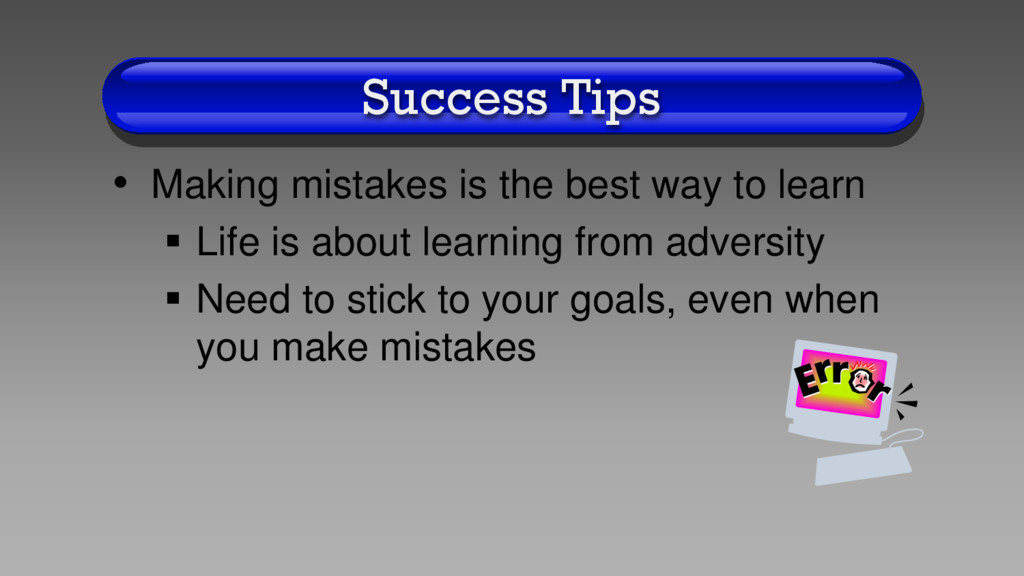 Success Tips

• Making mistakes is the best way to learn
  ▪ Life is about learning from adversity
  ▪ Need to stick to your goals, even when you make mistakes

Error